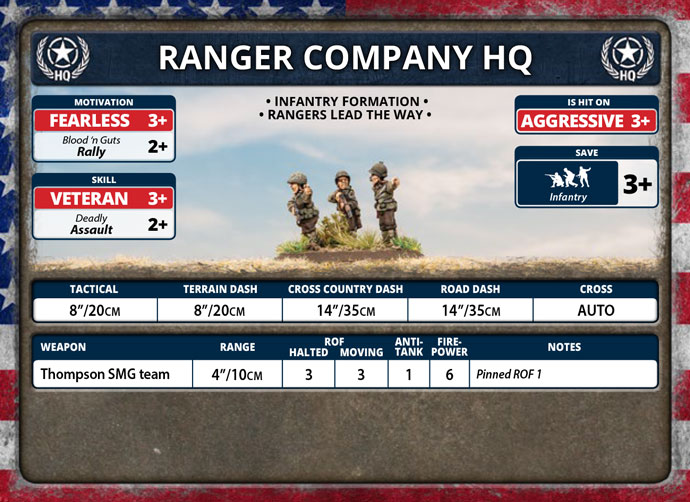 HQ

RANGER COMPANY HQ

HQ

MOTIVATION
FEARLESS 3+
Blood 'n Guts
Rally 2+

SKILL
VETERAN 3+
Deadly
Assault 2+

• INFANTRY FORMATION •
• RANGERS LEAD THE WAY •

IS HIT ON
AGGRESSIVE 3+

SAVE
Infantry 3+

| TACTICAL | TERRAIN DASH | CROSS COUNTRY DASH | ROAD DASH | CROSS |
|---|---|---|---|---|
| 8"/20CM | 8"/20CM | 14"/35CM | 14"/35CM | AUTO |

| WEAPON | RANGE | ROF HALTED | ROF MOVING | ANTI-TANK | FIRE-POWER | NOTES |
|---|---|---|---|---|---|---|
| Thompson SMG team | 4"/10CM | 3 | 3 | 1 | 6 | Pinned ROF 1 |